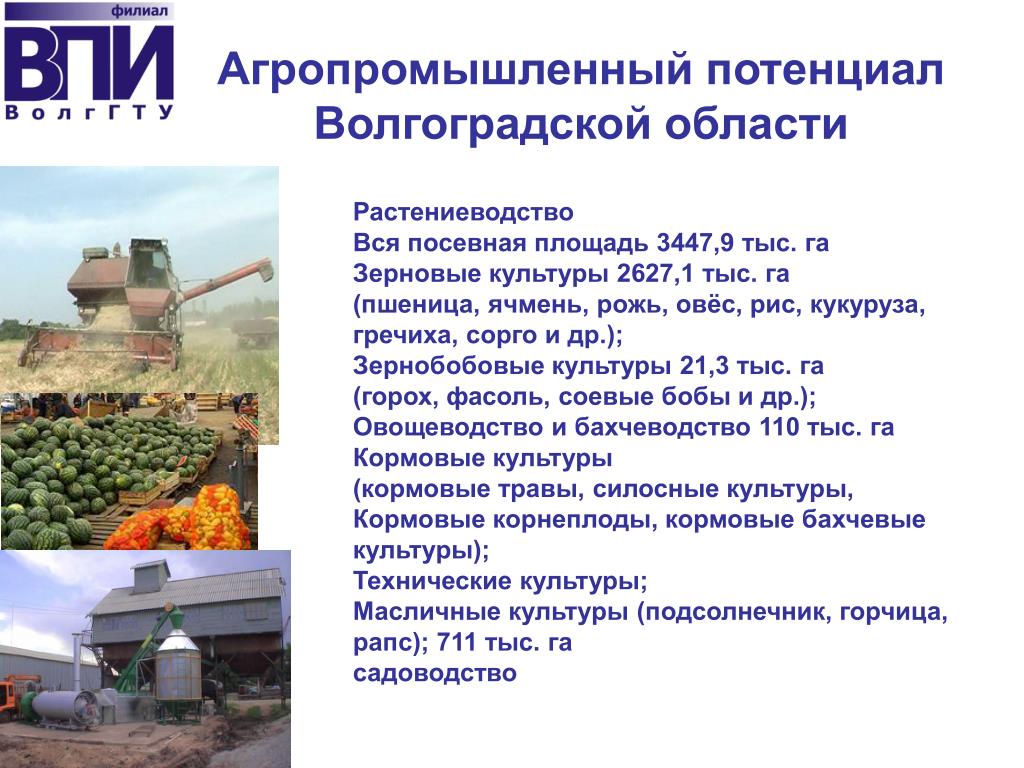 филиал
ВПИ
ВолгГТУ

Агропромышленный потенциал Волгоградской области

Растениеводство
Вся посевная площадь 3447,9 тыс. га
Зерновые культуры 2627,1 тыс. га
(пшеница, ячмень, рожь, овёс, рис, кукуруза, гречиха, сорго и др.);
Зернобобовые культуры 21,3 тыс. га
(горох, фасоль, соевые бобы и др.);
Овощеводство и бахчеводство 110 тыс. га
Кормовые культуры
(кормовые травы, силосные культуры,
Кормовые корнеплоды, кормовые бахчевые культуры);
Технические культуры;
Масличные культуры (подсолнечник, горчица, рапс); 711 тыс. га
садоводство